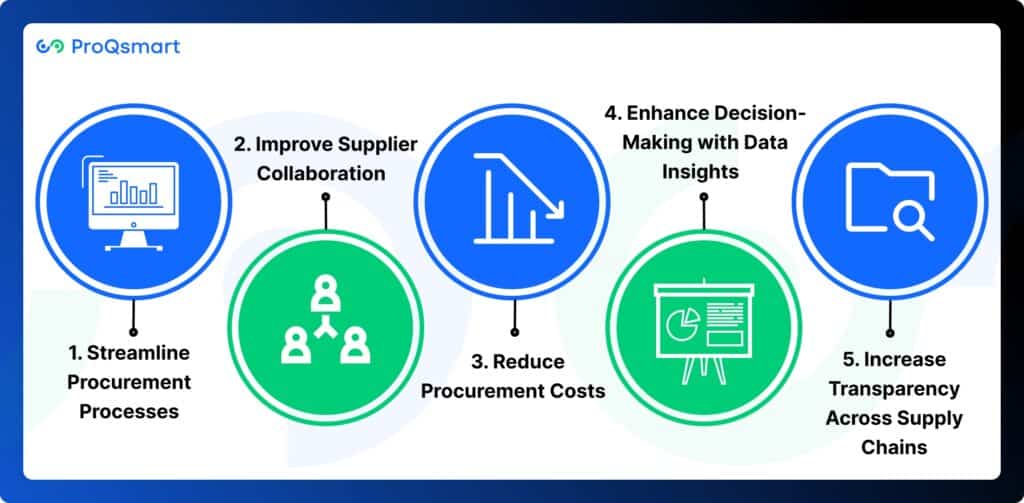 ProQsmart

1. Streamline Procurement Processes

2. Improve Supplier Collaboration

3. Reduce Procurement Costs

4. Enhance Decision-Making with Data Insights

5. Increase Transparency Across Supply Chains